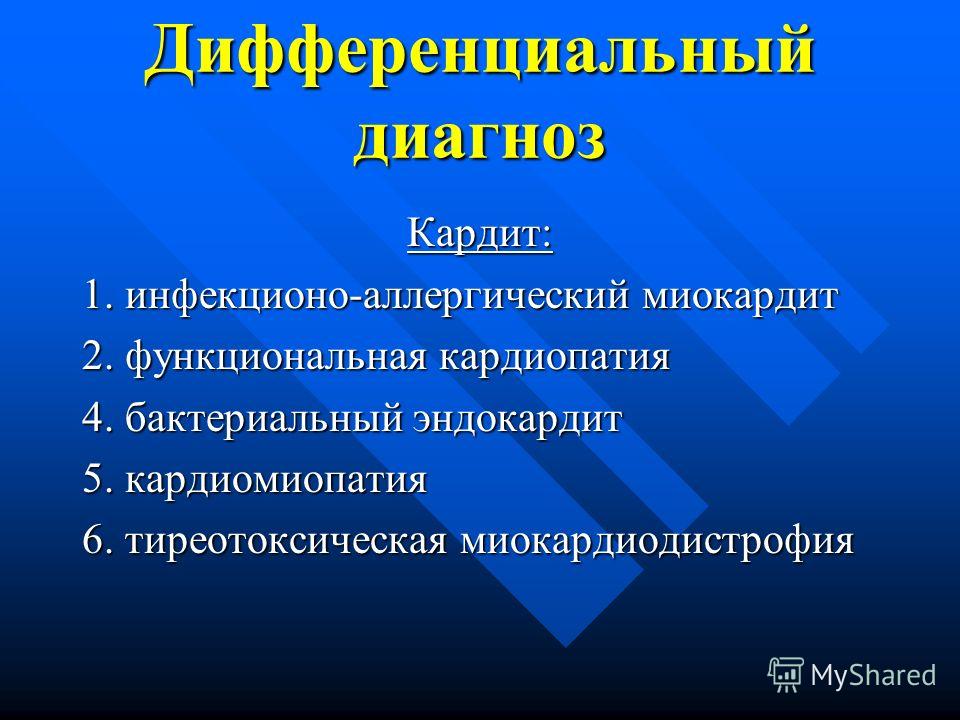 Дифференциальный диагноз

Кардит:

1. инфекционо-аллергический миокардит
2. функциональная кардиопатия
4. бактериальный эндокардит
5. кардиомиопатия
6. тиреотоксическая миокардиодистрофия

MyShared